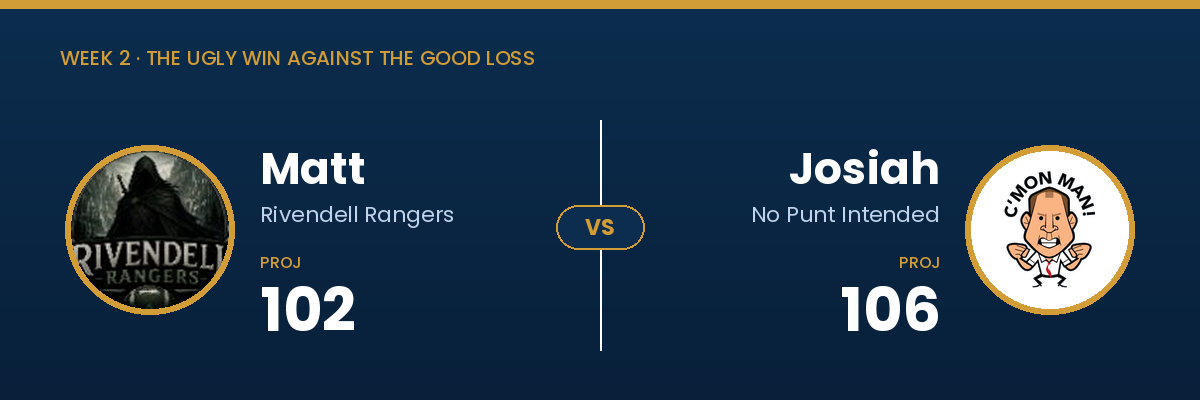 WEEK 2 · THE UGLY WIN AGAINST THE GOOD LOSS

RIVENDELL
RANGERS

Matt

Rivendell Rangers

PROJ

102

VS

Josiah

No Punt Intended

PROJ

106

C'MON MAN!